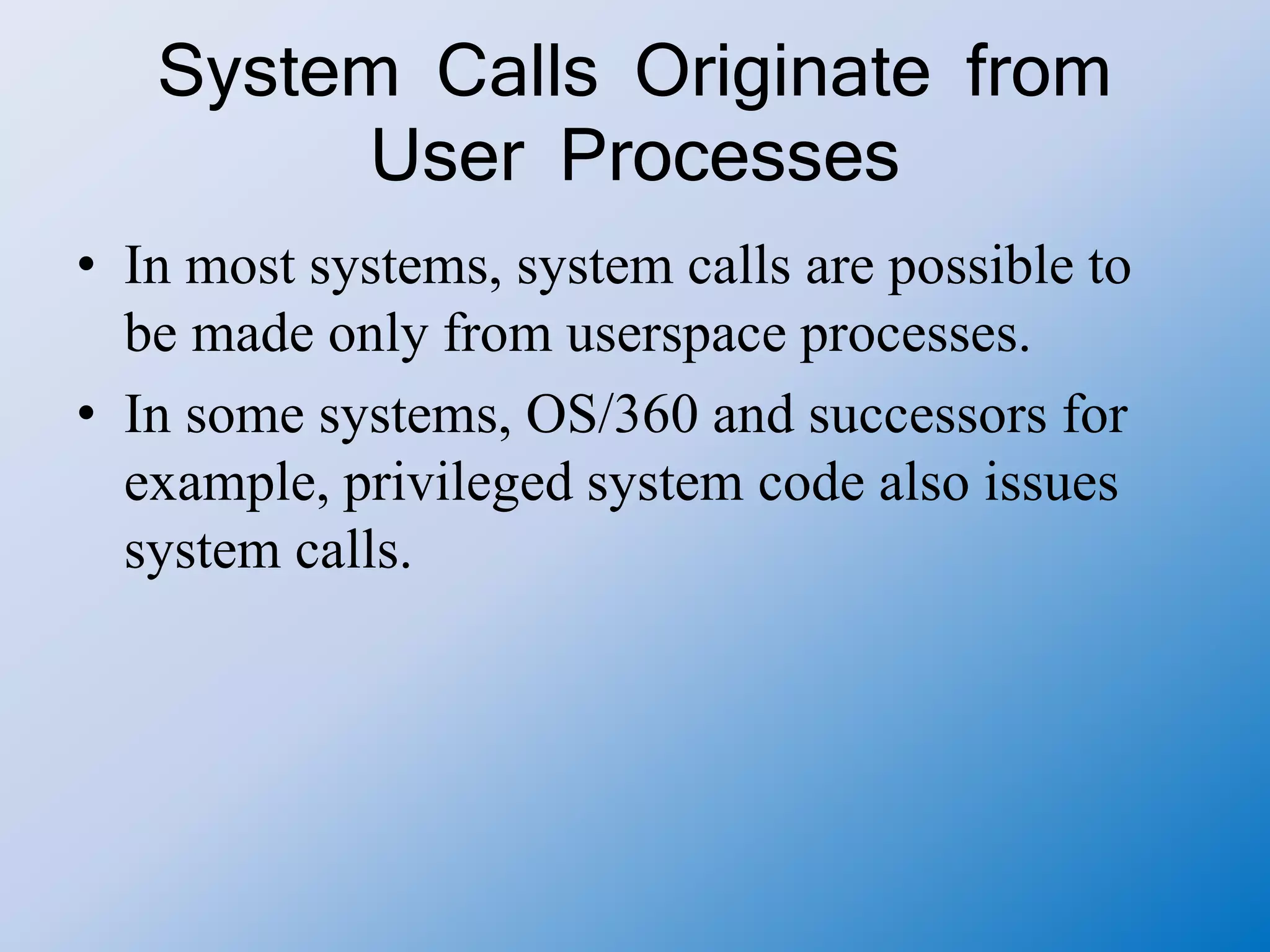 System Calls Originate from User Processes

• In most systems, system calls are possible to be made only from userspace processes.

• In some systems, OS/360 and successors for example, privileged system code also issues system calls.